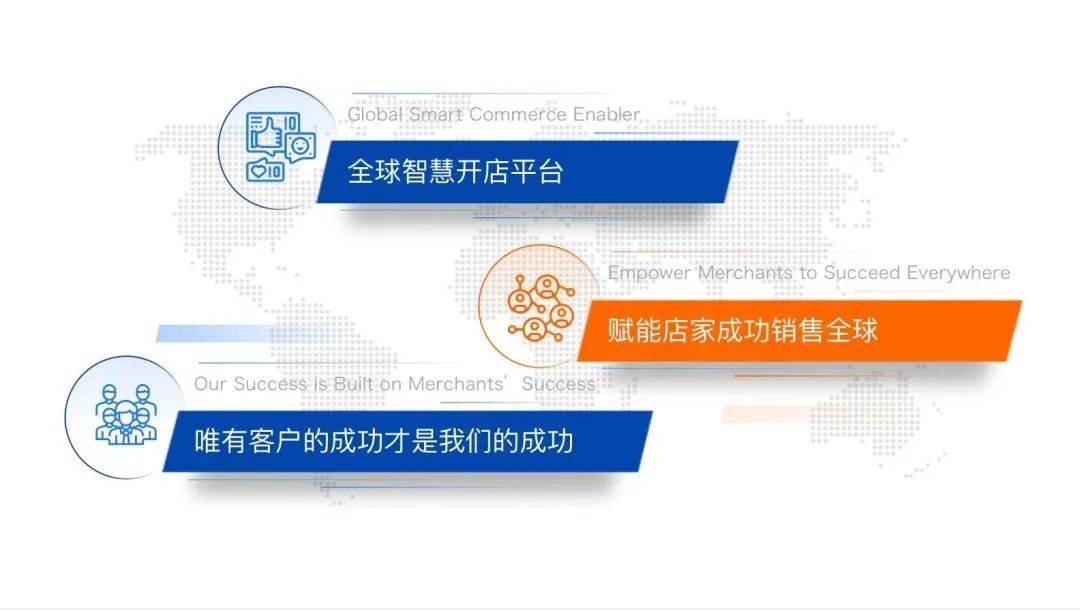 Global Smart Commerce Enabler

全球智慧开店平台

Empower Merchants to Succeed Everywhere

赋能店家成功销售全球

Our Success is Built on Merchants' Success

唯有客户的成功才是我们的成功